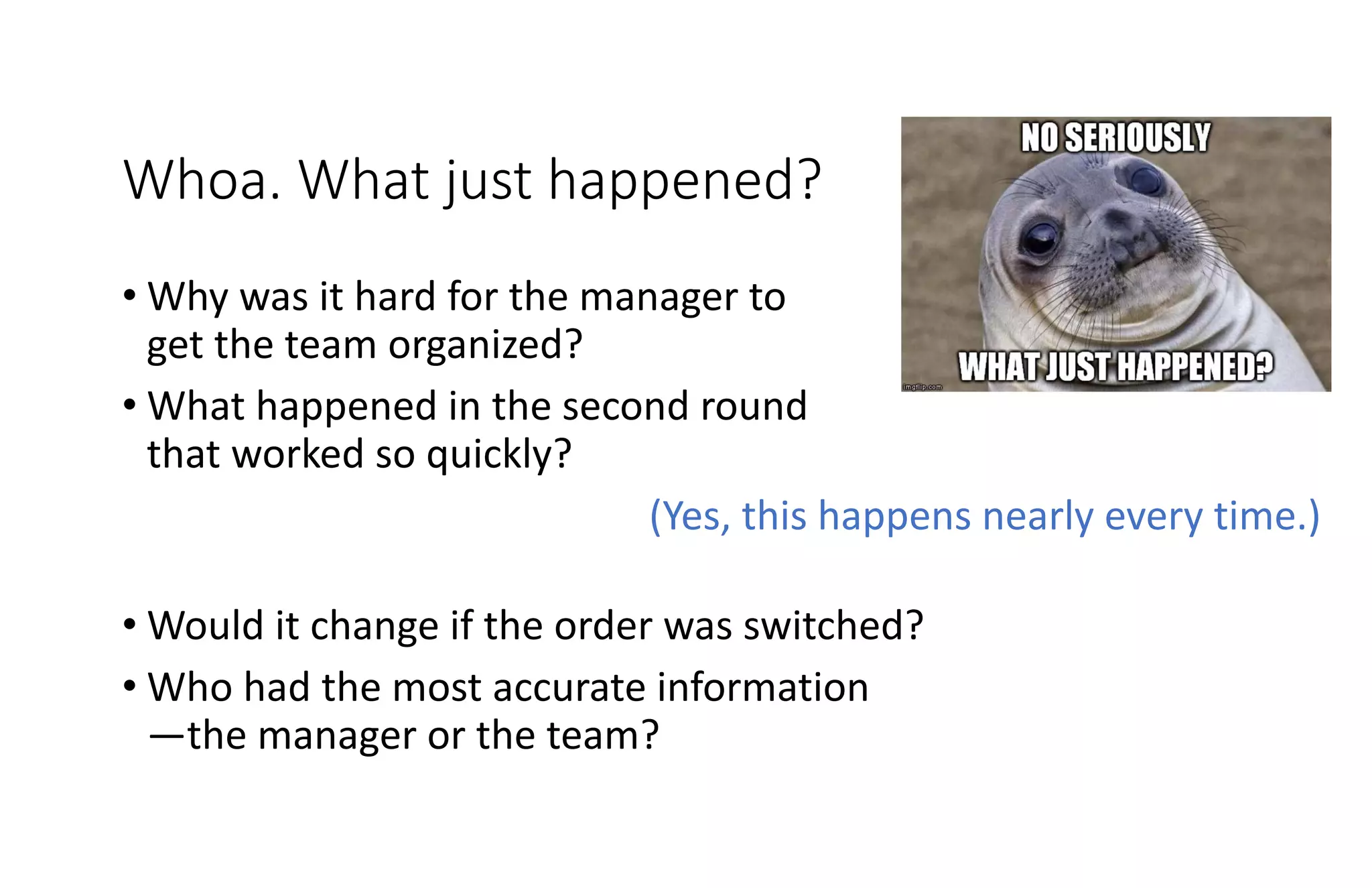 Whoa. What just happened?

NO SERIOUSLY

WHAT JUST HAPPENED?

imgflip.com

• Why was it hard for the manager to get the team organized?
• What happened in the second round that worked so quickly?

(Yes, this happens nearly every time.)

• Would it change if the order was switched?
• Who had the most accurate information —the manager or the team?